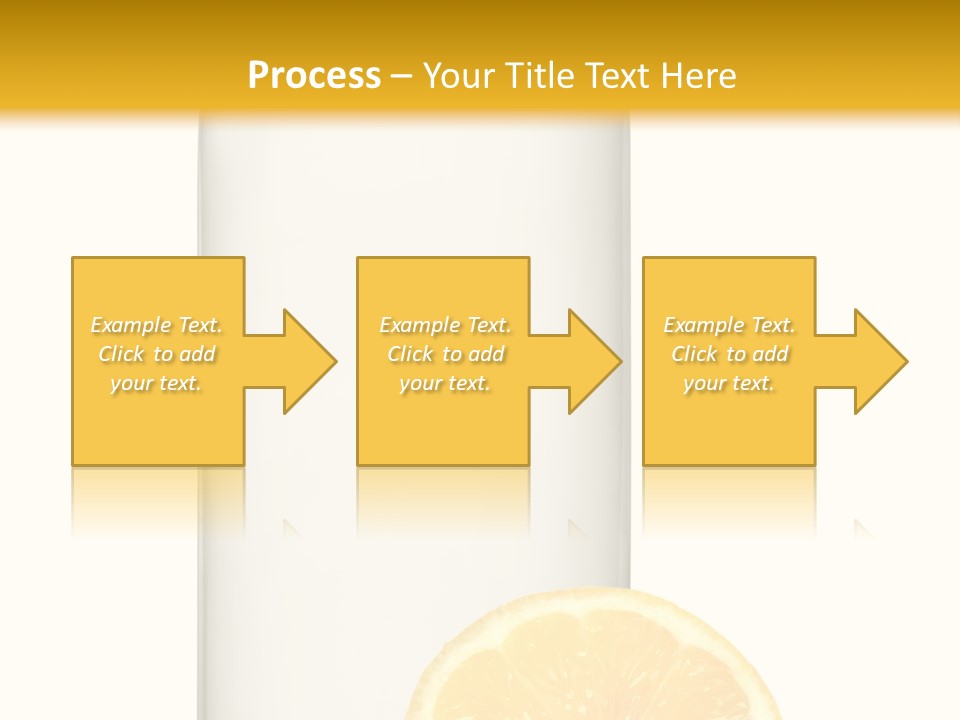 Process – Your Title Text Here

Example Text. Click to add your text.

Example Text. Click to add your text.

Example Text. Click to add your text.